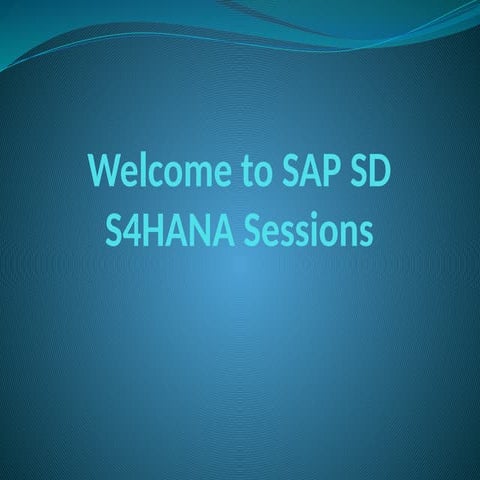 Welcome to SAP SD S4HANA Sessions